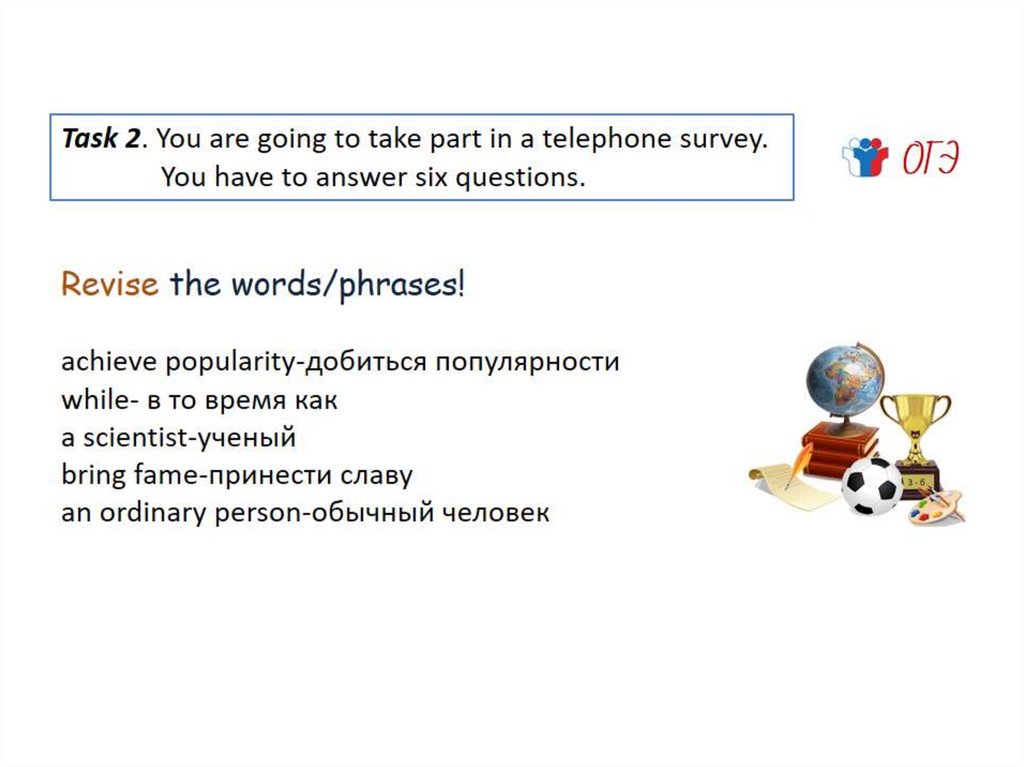 Task 2. You are going to take part in a telephone survey.
You have to answer six questions.

ОГЭ

Revise the words/phrases!

achieve popularity-добиться популярности
while- в то время как
a scientist-ученый
bring fame-принести славу
an ordinary person-обычный человек